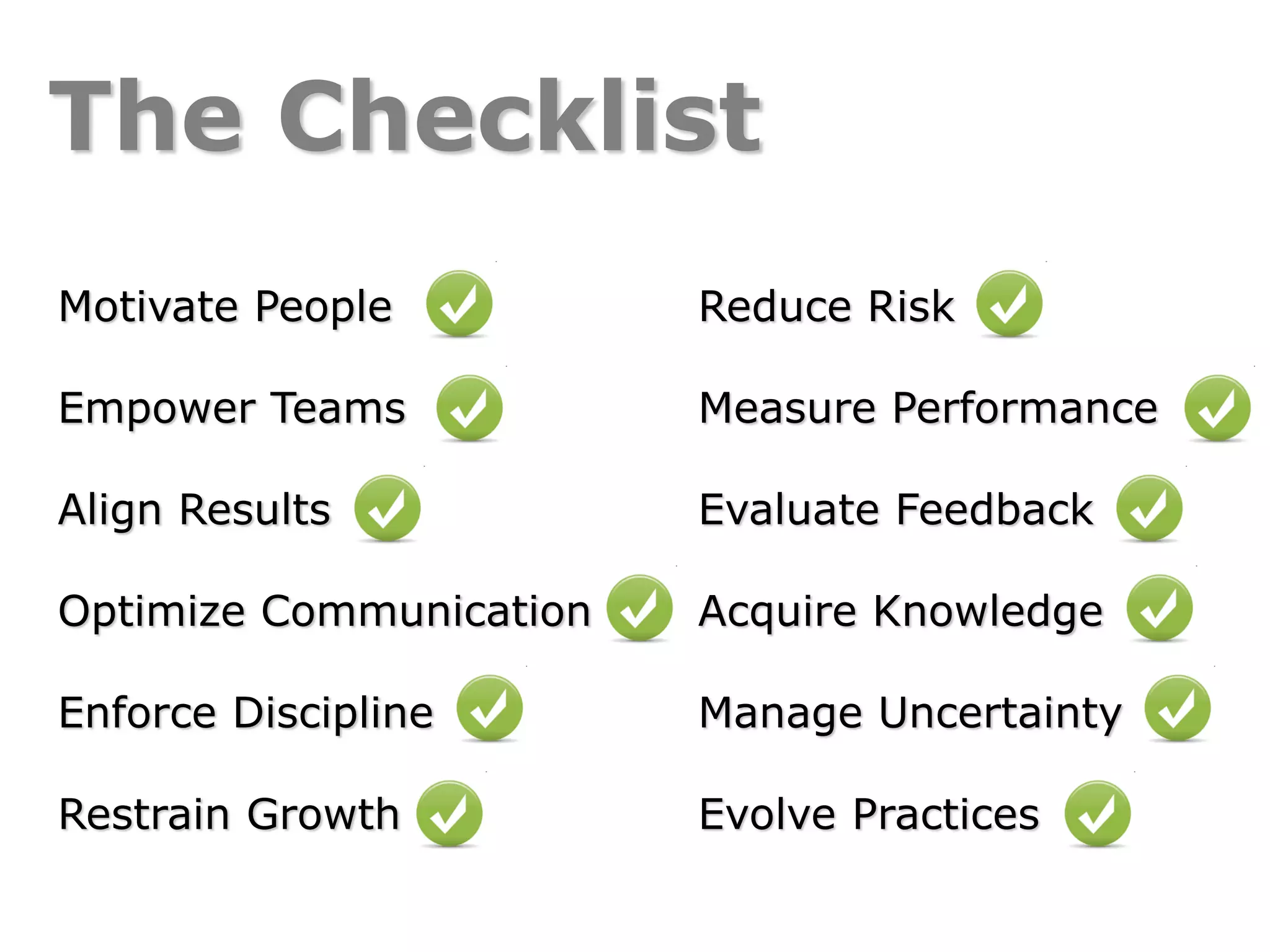 The Checklist

Motivate People

Empower Teams

Align Results

Optimize Communication

Enforce Discipline

Restrain Growth

Reduce Risk

Measure Performance

Evaluate Feedback

Acquire Knowledge

Manage Uncertainty

Evolve Practices